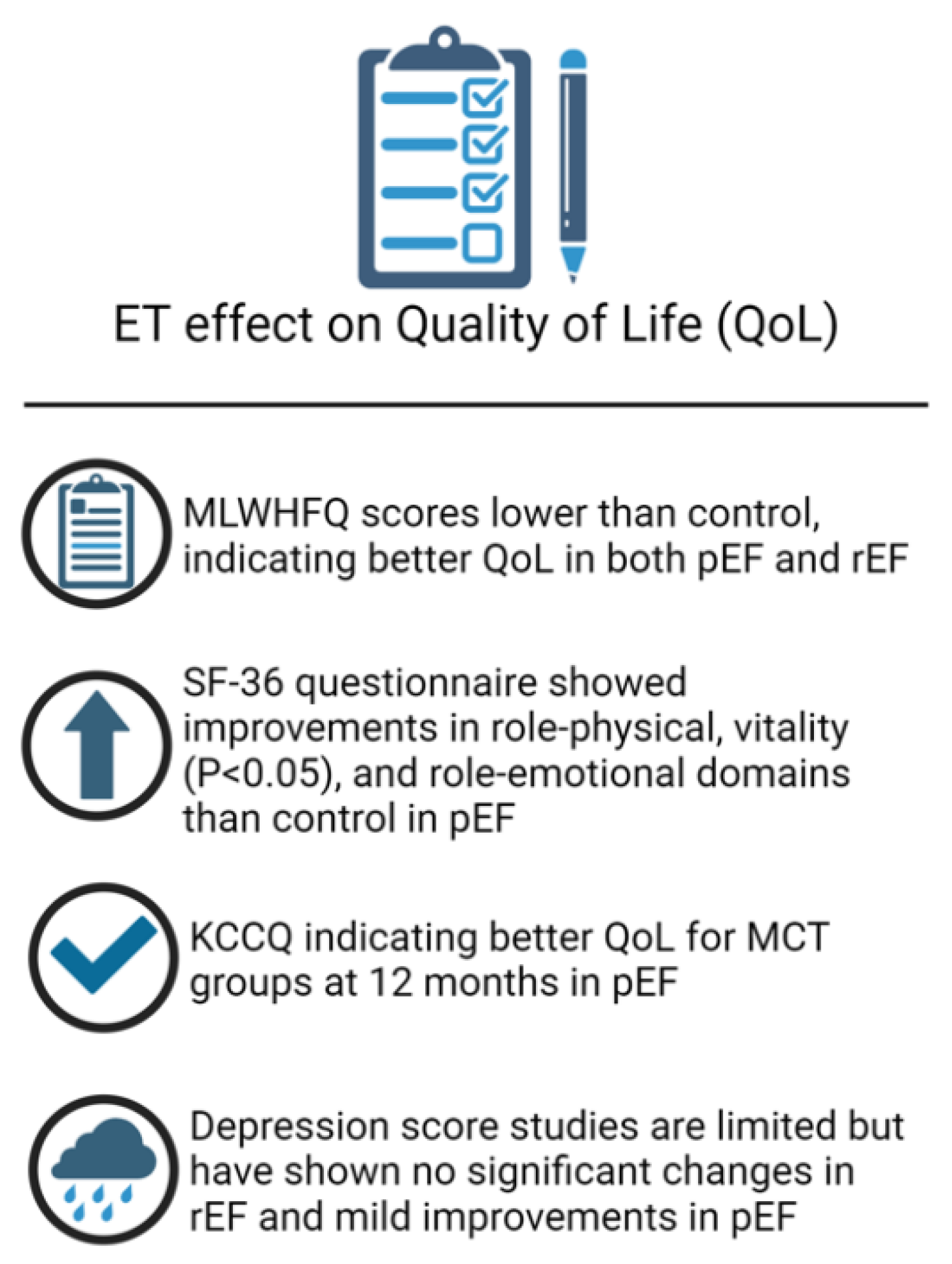 ET effect on Quality of Life (QoL)

MLWHFQ scores lower than control, indicating better QoL in both pEF and rEF

SF-36 questionnaire showed improvements in role-physical, vitality (P<0.05), and role-emotional domains than control in pEF

KCCQ indicating better QoL for MCT groups at 12 months in pEF

Depression score studies are limited but have shown no significant changes in rEF and mild improvements in pEF